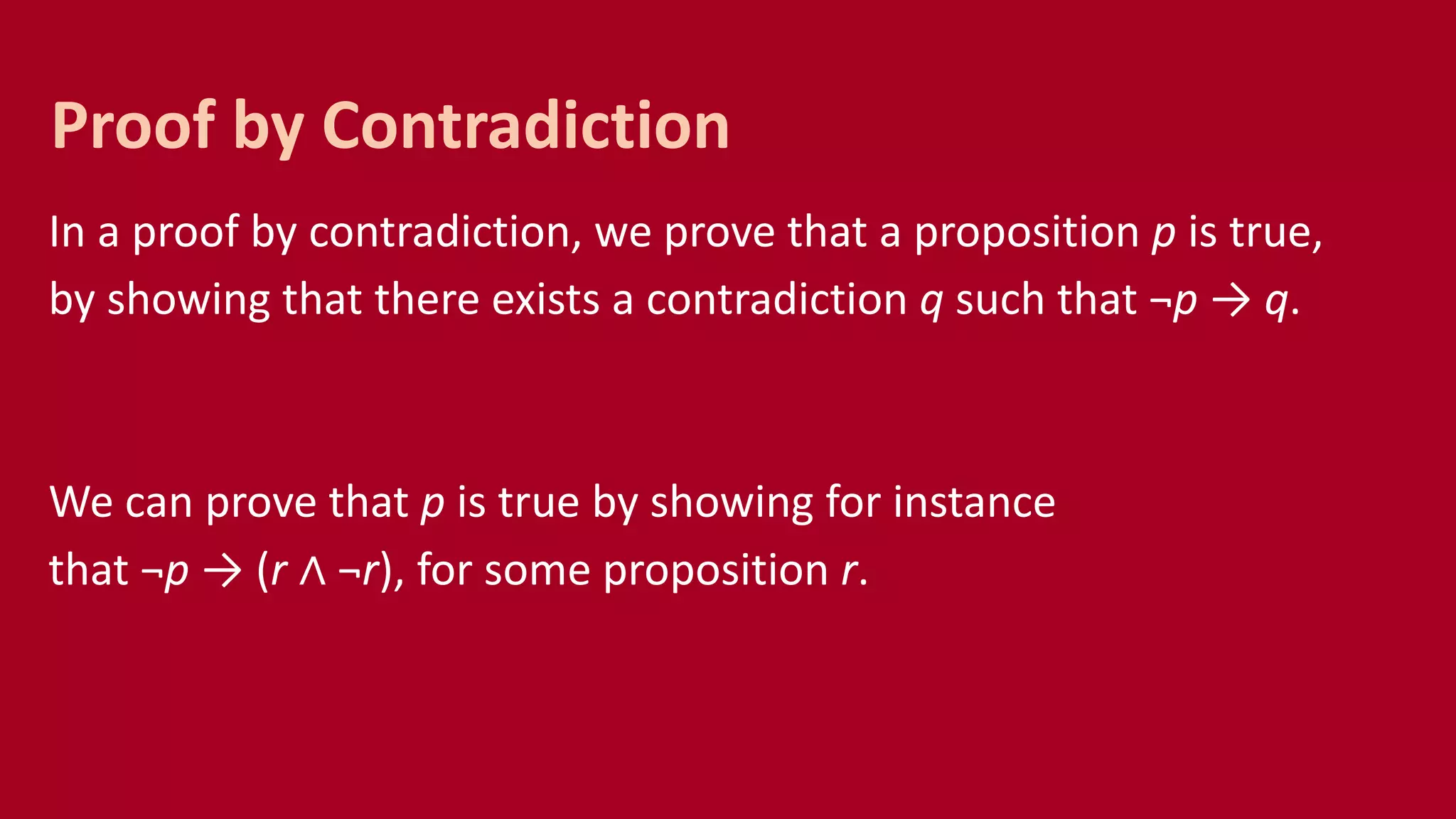 Proof by Contradiction

In a proof by contradiction, we prove that a proposition $p$ is true, by showing that there exists a contradiction $q$ such that $\neg p \rightarrow q$.

We can prove that $p$ is true by showing for instance that $\neg p \rightarrow (r \wedge \neg r)$, for some proposition $r$.